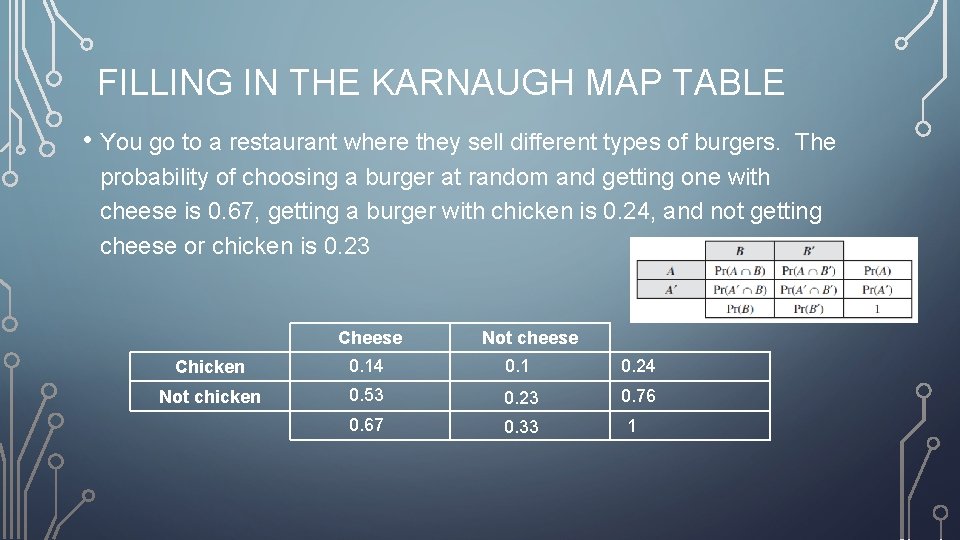 FILLING IN THE KARNAUGH MAP TABLE

• You go to a restaurant where they sell different types of burgers. The probability of choosing a burger at random and getting one with cheese is 0.67, getting a burger with chicken is 0.24, and not getting cheese or chicken is 0.23

| | $B$ | $B'$ | |
|---|---|---|---|
| $A$ | $\Pr(A \cap B)$ | $\Pr(A \cap B')$ | $\Pr(A)$ |
| $A'$ | $\Pr(A' \cap B)$ | $\Pr(A' \cap B')$ | $\Pr(A')$ |
| | $\Pr(B)$ | $\Pr(B')$ | 1 |

| | Cheese | Not cheese | |
|---|---|---|---|
| Chicken | 0.14 | 0.1 | 0.24 |
| Not chicken | 0.53 | 0.23 | 0.76 |
| | 0.67 | 0.33 | 1 |